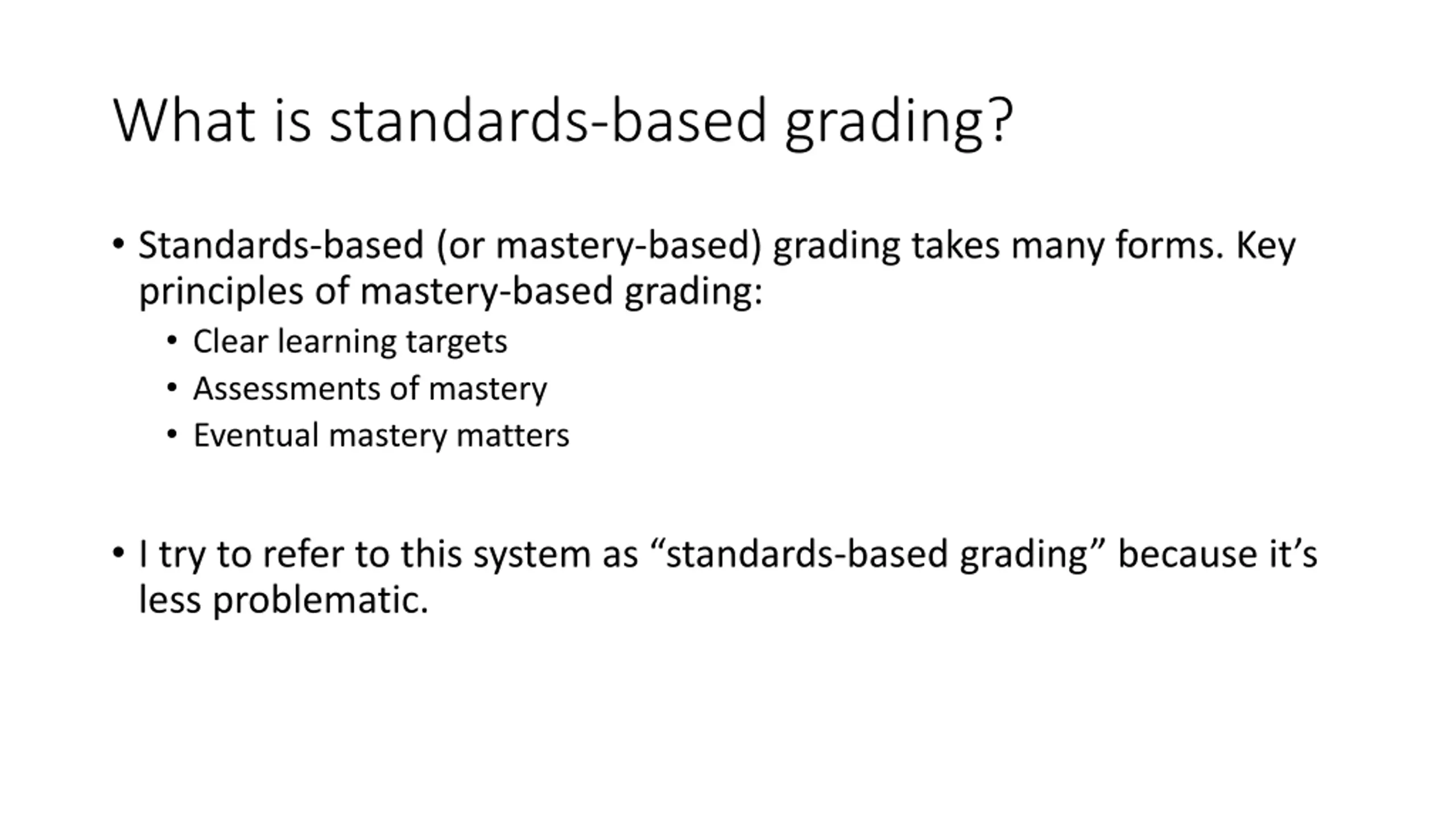 What is standards-based grading?

• Standards-based (or mastery-based) grading takes many forms. Key principles of mastery-based grading:
  • Clear learning targets
  • Assessments of mastery
  • Eventual mastery matters

• I try to refer to this system as “standards-based grading” because it’s less problematic.